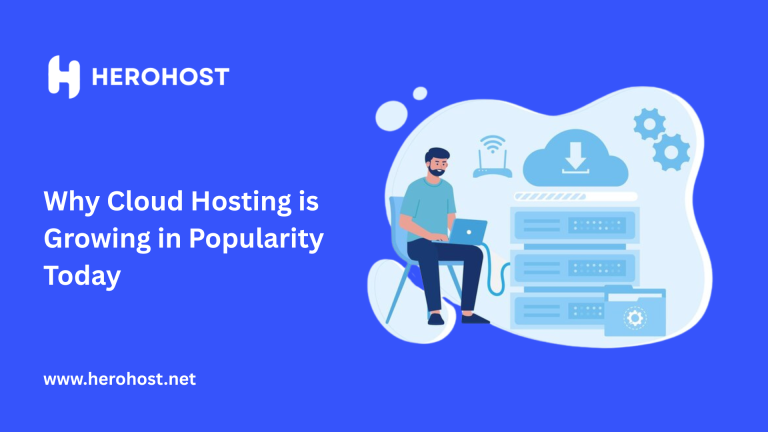 HEROHOST

Why Cloud Hosting is Growing in Popularity Today

www.herohost.net